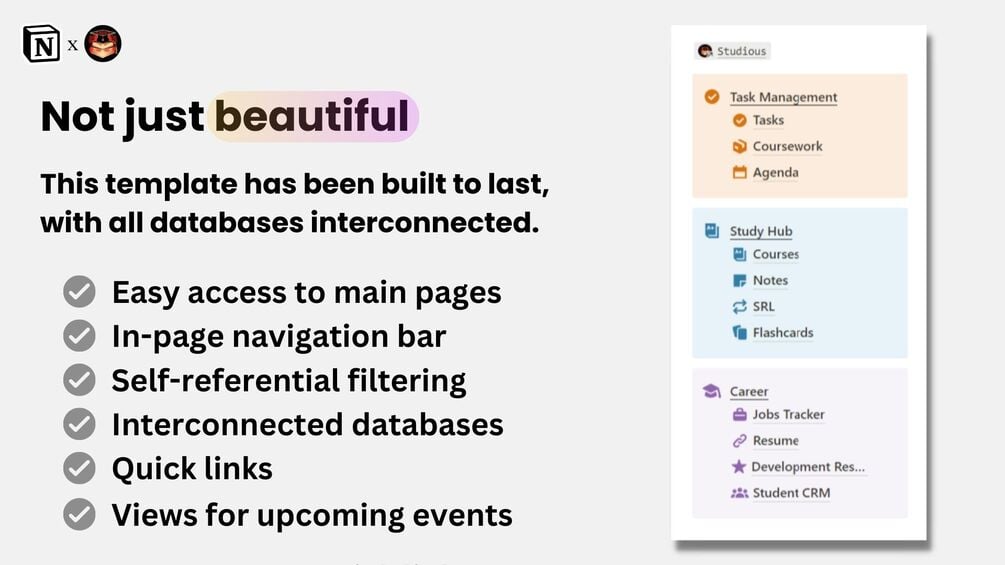 N x

Not just beautiful

This template has been built to last, with all databases interconnected.

Easy access to main pages
In-page navigation bar
Self-referential filtering
Interconnected databases
Quick links
Views for upcoming events

Studious

Task Management
Tasks
Coursework
Agenda

Study Hub
Courses
Notes
SRL
Flashcards

Career
Jobs Tracker
Resume
Development Res...
Student CRM